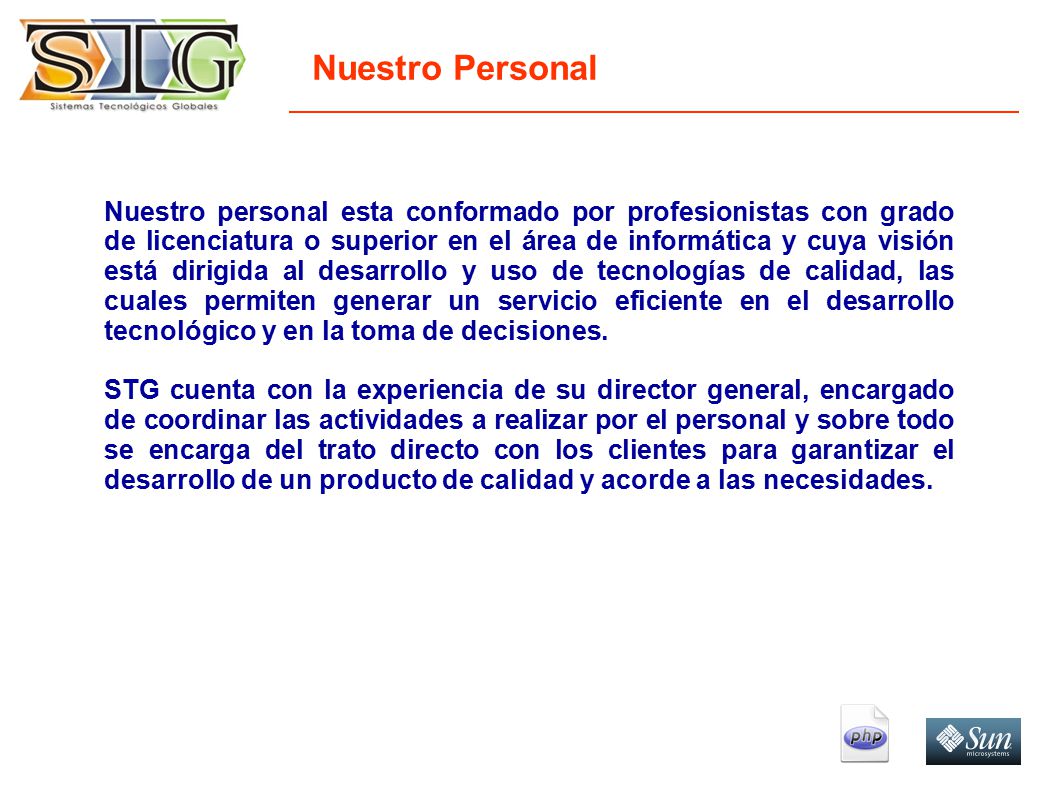 STG
Sistemas Tecnológicos Globales

Nuestro Personal

Nuestro personal esta conformado por profesionistas con grado de licenciatura o superior en el área de informática y cuya visión está dirigida al desarrollo y uso de tecnologías de calidad, las cuales permiten generar un servicio eficiente en el desarrollo tecnológico y en la toma de decisiones.

STG cuenta con la experiencia de su director general, encargado de coordinar las actividades a realizar por el personal y sobre todo se encarga del trato directo con los clientes para garantizar el desarrollo de un producto de calidad y acorde a las necesidades.

php

Sun microsystems